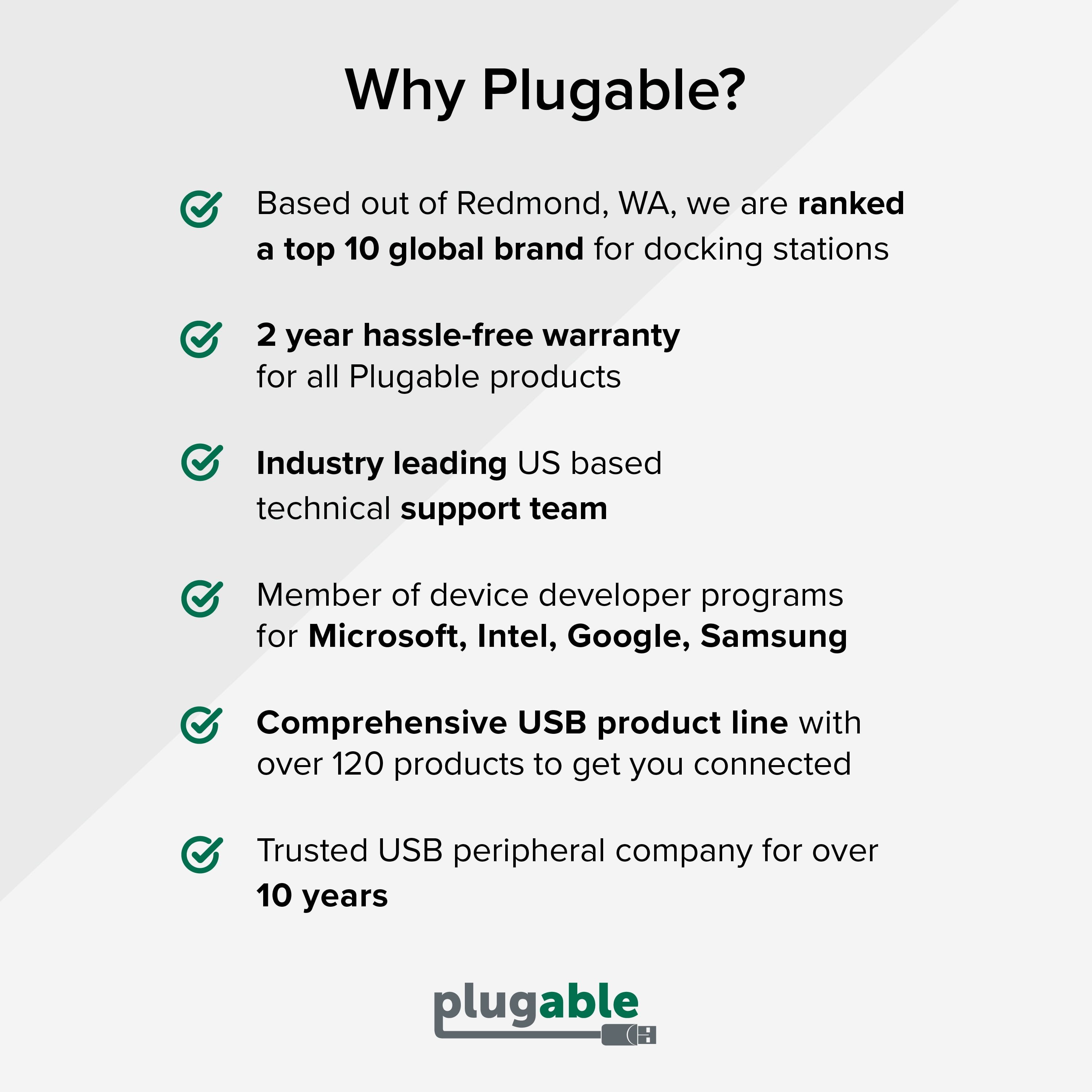 Why Plugable?

Based out of Redmond, WA, we are ranked a top 10 global brand for docking stations

2 year hassle-free warranty for all Plugable products

Industry leading US based technical support team

Member of device developer programs for Microsoft, Intel, Google, Samsung

Comprehensive USB product line with over 120 products to get you connected

Trusted USB peripheral company for over 10 years

plugable